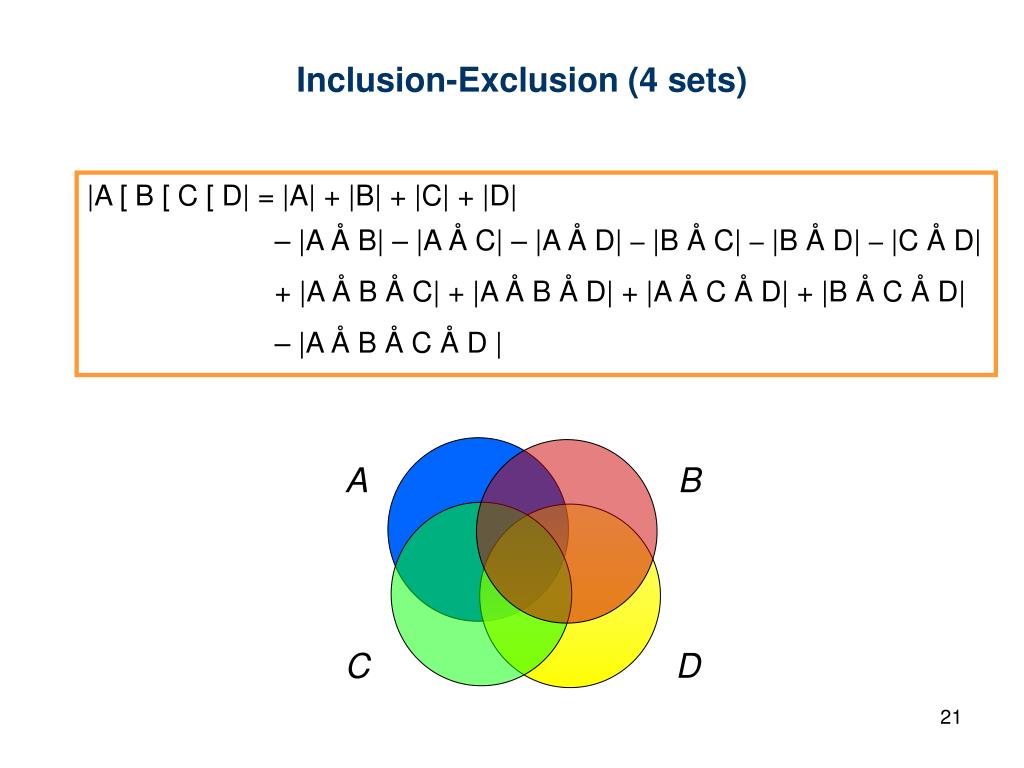 Inclusion-Exclusion (4 sets)

|A [ B [ C [ D| = |A| + |B| + |C| + |D|
– |A Å B| – |A Å C| – |A Å D| – |B Å C| – |B Å D| – |C Å D|
+ |A Å B Å C| + |A Å B Å D| + |A Å C Å D| + |B Å C Å D|
– |A Å B Å C Å D |

A
B
C
D

21